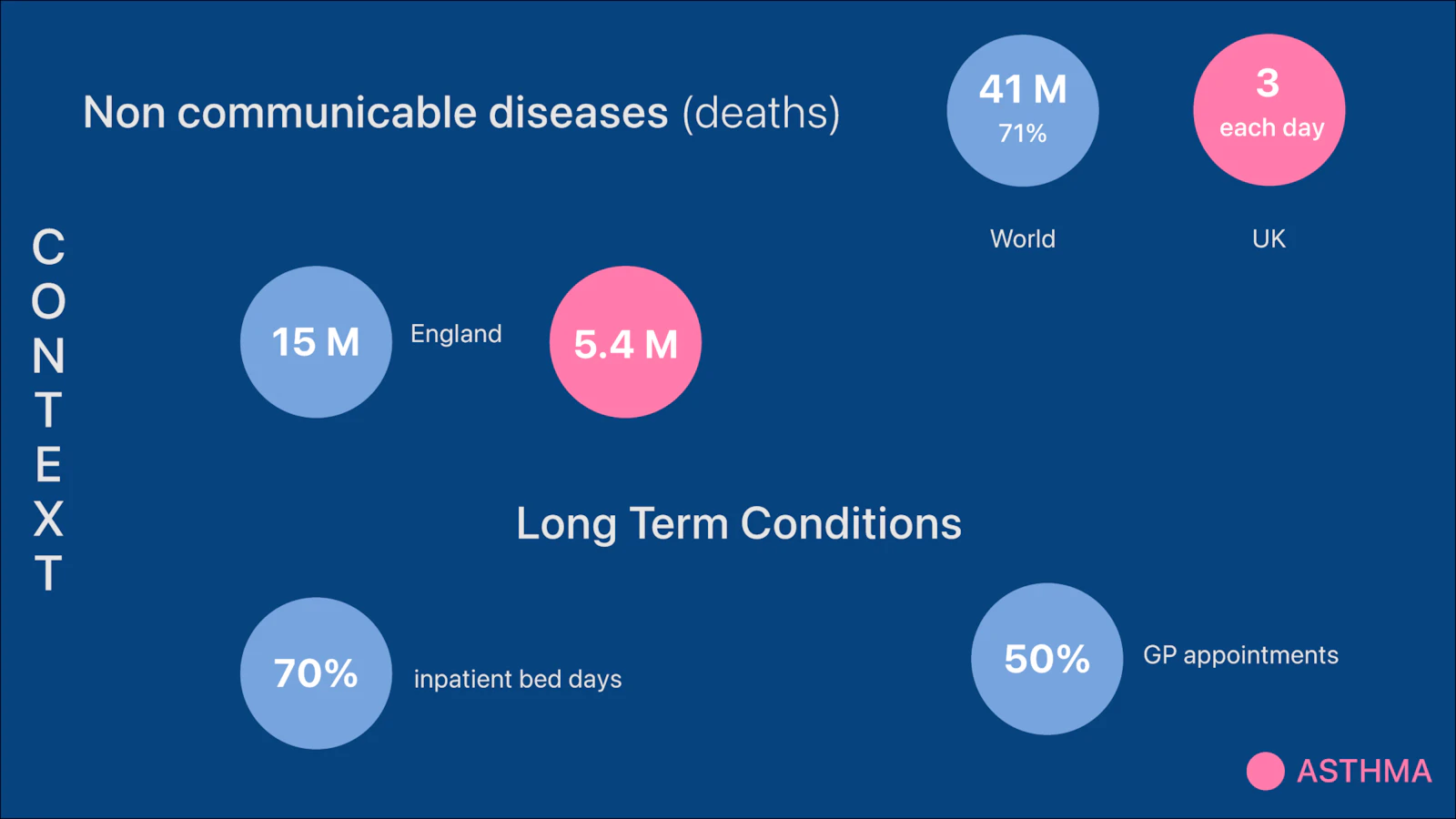 CONTEXT

Non communicable diseases (deaths)

41 M
71%

World

3
each day

UK

15 M

England

5.4 M

Long Term Conditions

70%

inpatient bed days

50%

GP appointments

ASTHMA